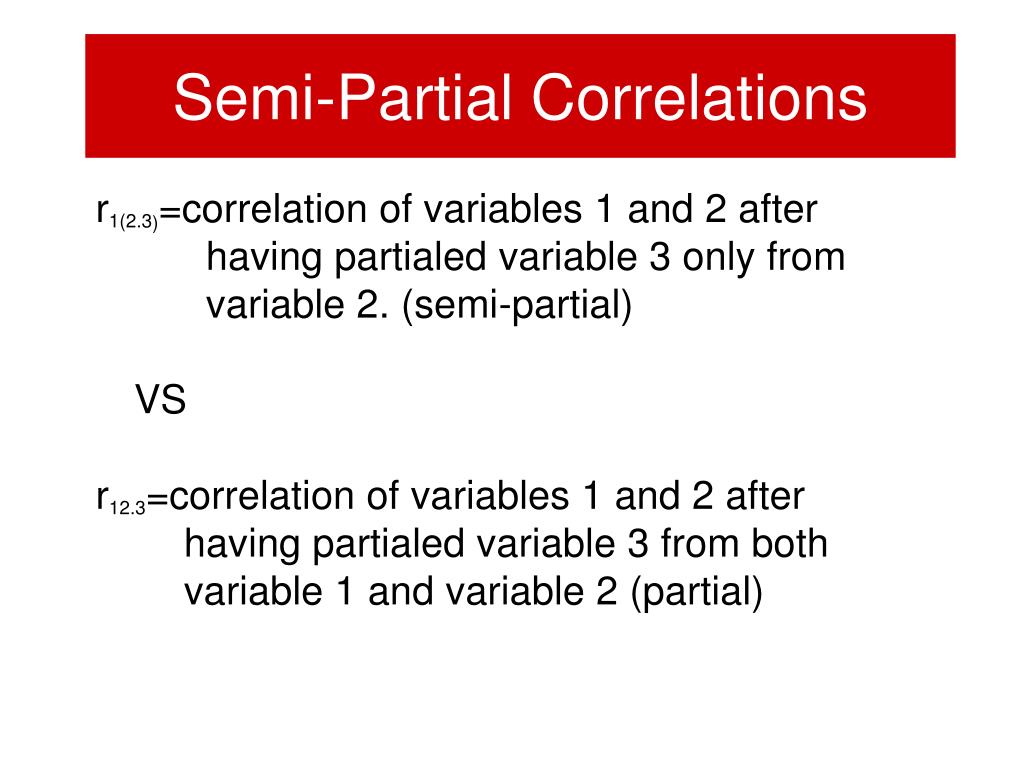 Semi-Partial Correlations

$r_{1(2.3)}$=correlation of variables 1 and 2 after having partialed variable 3 only from variable 2. (semi-partial)

VS

$r_{12.3}$=correlation of variables 1 and 2 after having partialed variable 3 from both variable 1 and variable 2 (partial)